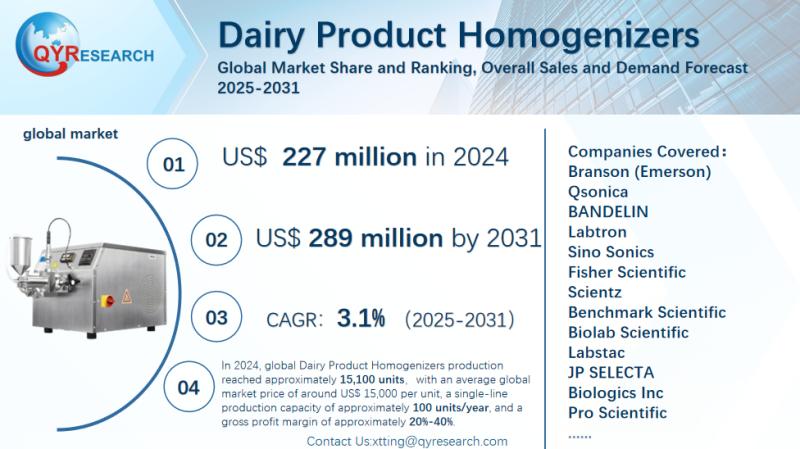 QYRESEARCH

Dairy Product Homogenizers

Global Market Share and Ranking, Overall Sales and Demand Forecast 2025-2031

global market

01 US$ 227 million in 2024

02 US$ 289 million by 2031

03 CAGR: 3.1% (2025-2031)

04 In 2024, global Dairy Product Homogenizers production reached approximately 15,100 units, with an average global market price of around US$ 15,000 per unit, a single-line production capacity of approximately 100 units/year, and a gross profit margin of approximately 20%-40%.

Contact Us:xtting@qyresearch.com

Companies Covered:
Branson (Emerson)
Qsonica
BANDELIN
Labtron
Sino Sonics
Fisher Scientific
Scientz
Benchmark Scientific
Biolab Scientific
Labstac
JP SELECTA
Biologics Inc
Pro Scientific
......